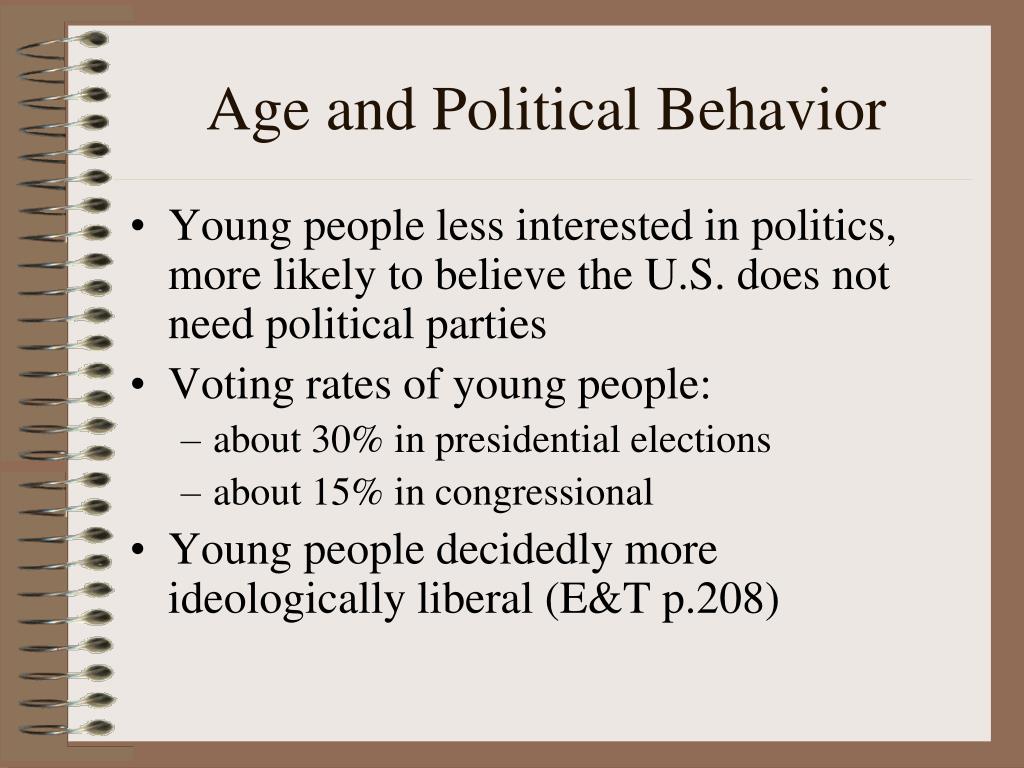 Age and Political Behavior

• Young people less interested in politics, more likely to believe the U.S. does not need political parties
• Voting rates of young people:
– about 30% in presidential elections
– about 15% in congressional
• Young people decidedly more ideologically liberal (E&T p.208)